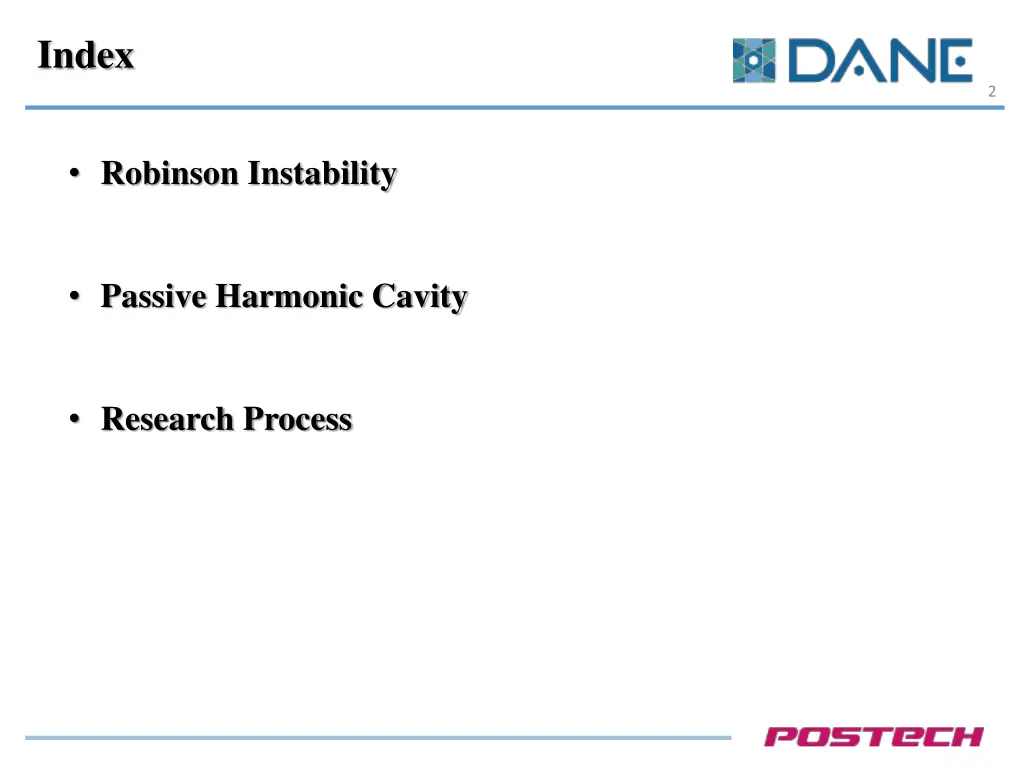 Index

DANE

2

• Robinson Instability

• Passive Harmonic Cavity

• Research Process

POSTECH